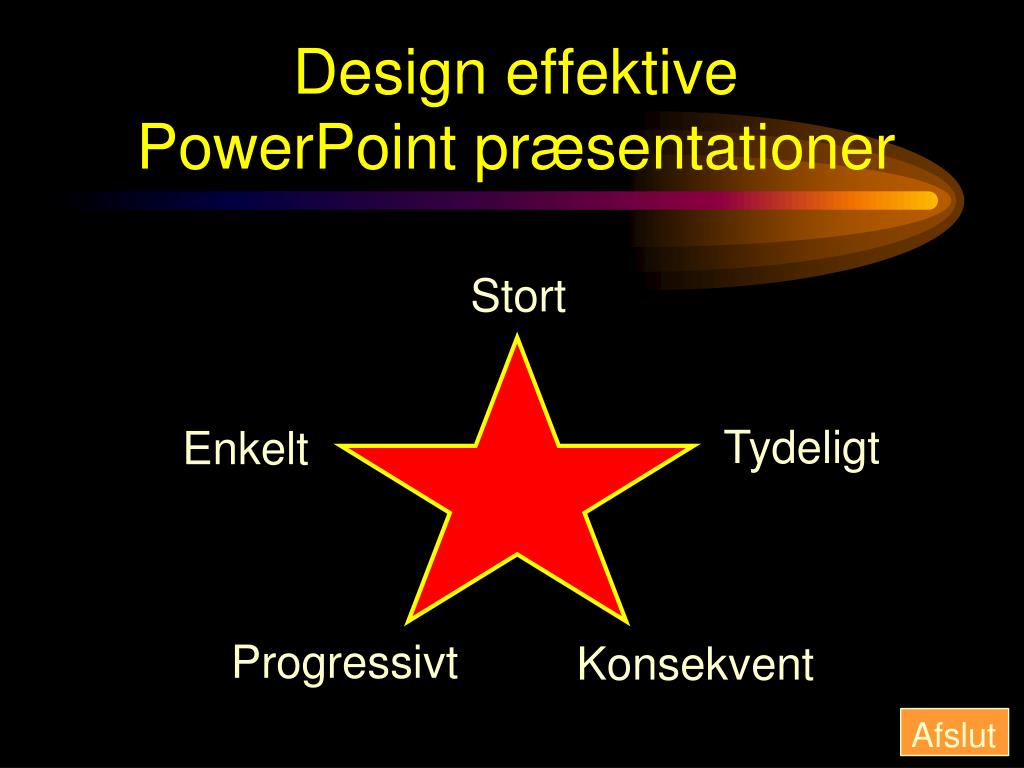 Design effektive PowerPoint præsentationer

Stort

Enkelt

Tydeligt

Progressivt

Konsekvent

Afslut